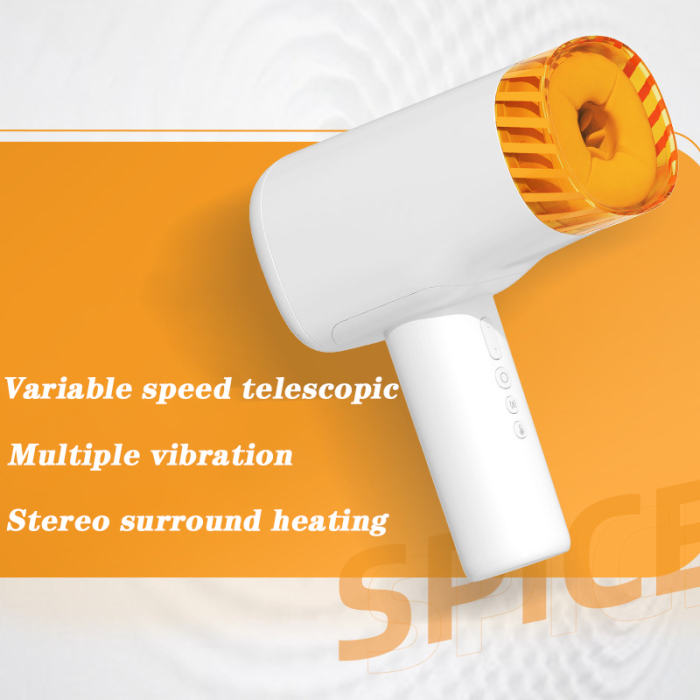 Variable speed telescopic

Multiple vibration

Stereo surround heating

SPICE